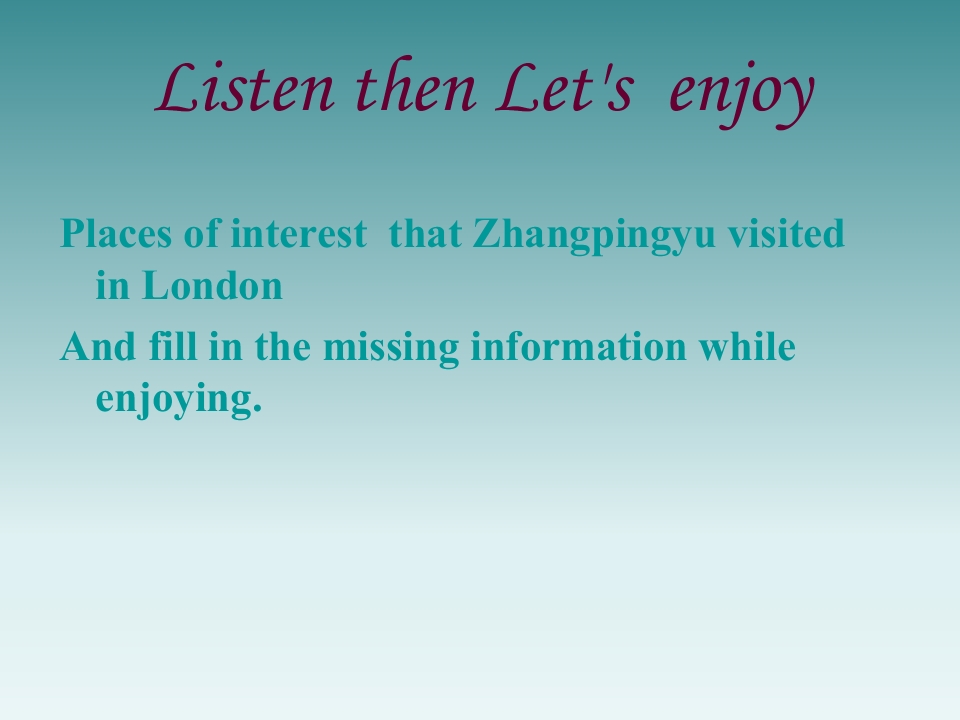 Listen then Let's enjoy

Places of interest that Zhangpingyu visited in London

And fill in the missing information while enjoying.